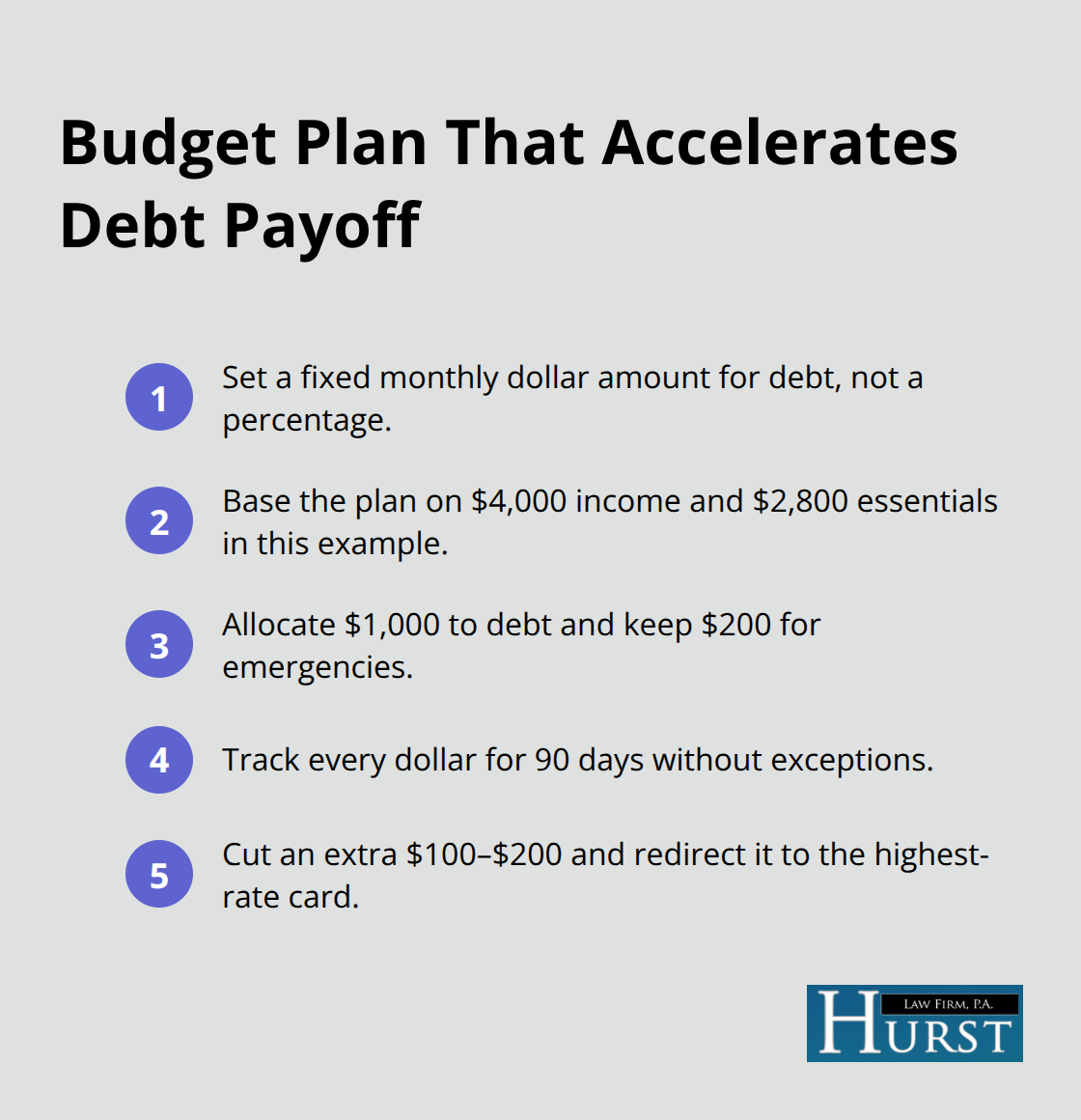 Budget Plan That Accelerates Debt Payoff

1 Set a fixed monthly dollar amount for debt, not a percentage.

2 Base the plan on \$4,000 income and \$2,800 essentials in this example.

3 Allocate \$1,000 to debt and keep \$200 for emergencies.

4 Track every dollar for 90 days without exceptions.

5 Cut an extra \$100–\$200 and redirect it to the highest-rate card.

HURST LAW FIRM, P.A.